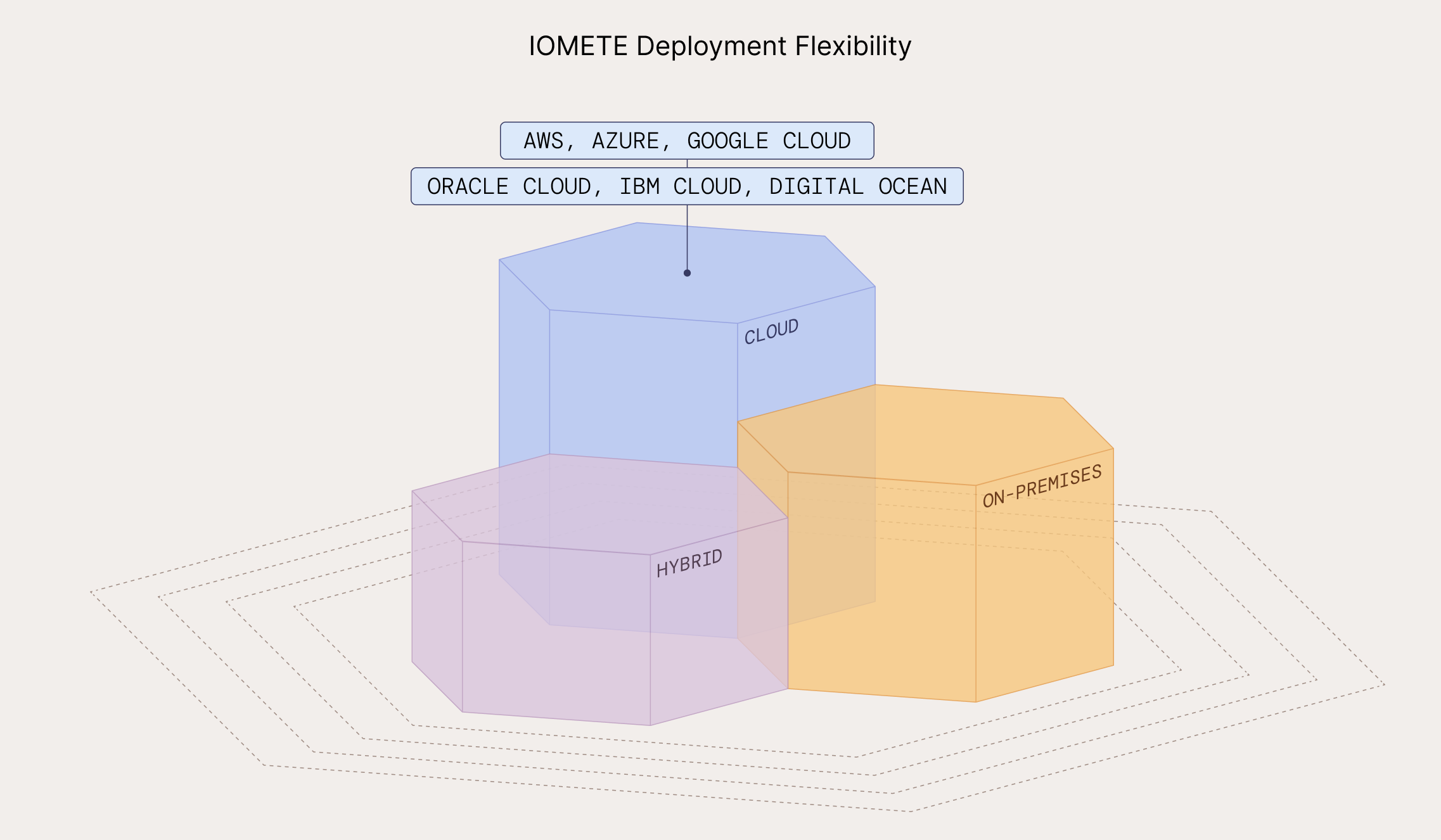 IOMETE Deployment Flexibility

AWS, AZURE, GOOGLE CLOUD

ORACLE CLOUD, IBM CLOUD, DIGITAL OCEAN

CLOUD

ON-PREMISES

HYBRID